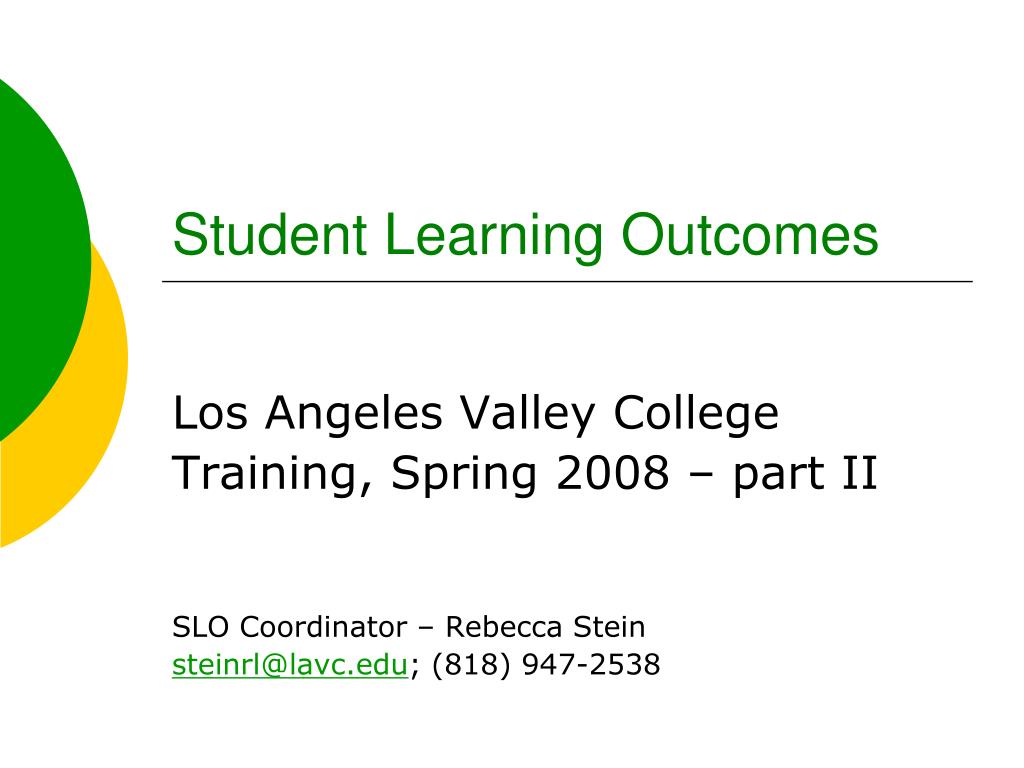 Student Learning Outcomes

Los Angeles Valley College
Training, Spring 2008 – part II

SLO Coordinator – Rebecca Stein
steinrl@lavc.edu; (818) 947-2538